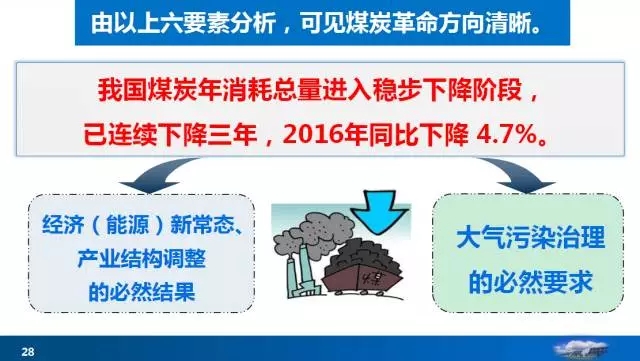 由以上六要素分析，可见煤炭革命方向清晰。

我国煤炭年消耗总量进入稳步下降阶段，已连续下降三年，2016年同比下降 4.7%。

经济（能源）新常态、产业结构调整的必然结果

煤

大气污染治理的必然要求

28